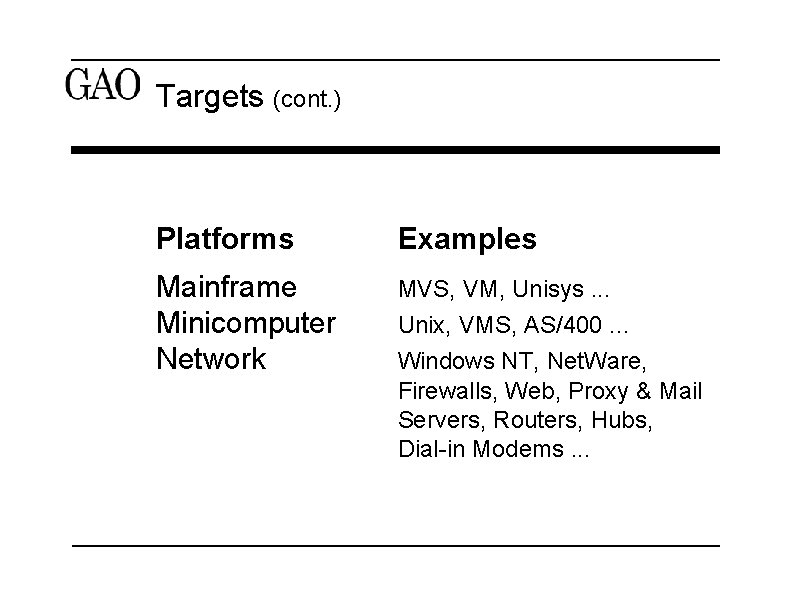 GAO Targets (cont.)

| Platforms | Examples |
|---|---|
| Mainframe | MVS, VM, Unisys ... |
| Minicomputer | Unix, VMS, AS/400 ... |
| Network | Windows NT, NetWare, Firewalls, Web, Proxy & Mail Servers, Routers, Hubs, Dial-in Modems ... |